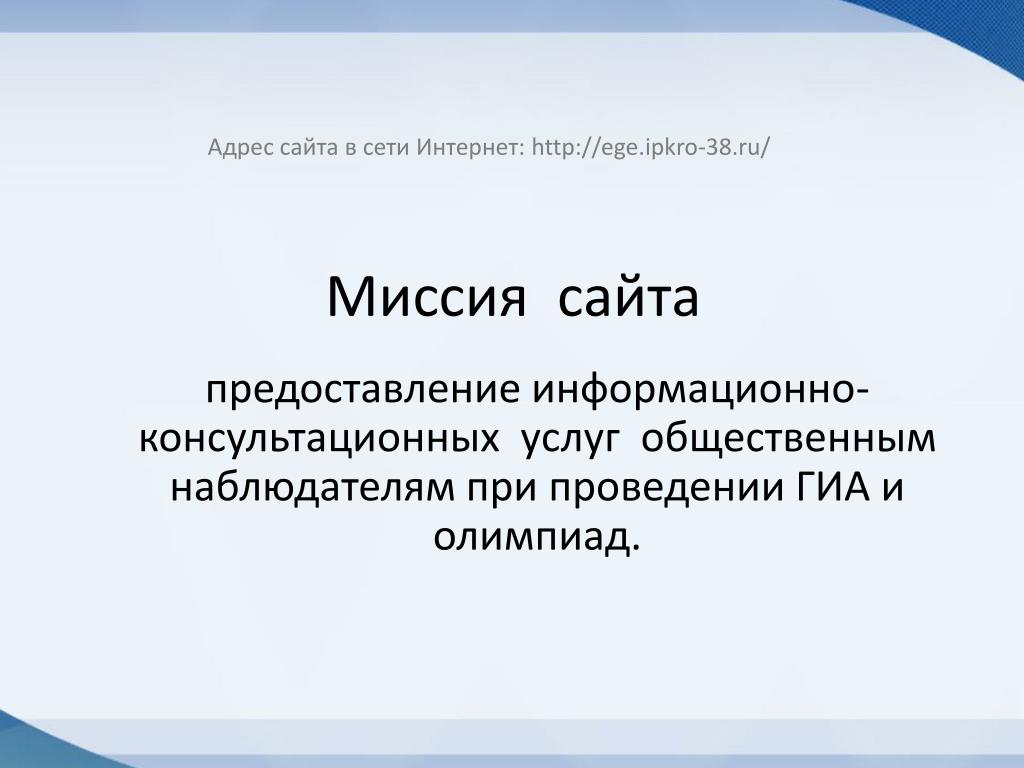 Адрес сайта в сети Интернет: http://ege.ipkro-38.ru/

Миссия сайта

предоставление информационно-консультационных услуг общественным наблюдателям при проведении ГИА и олимпиад.